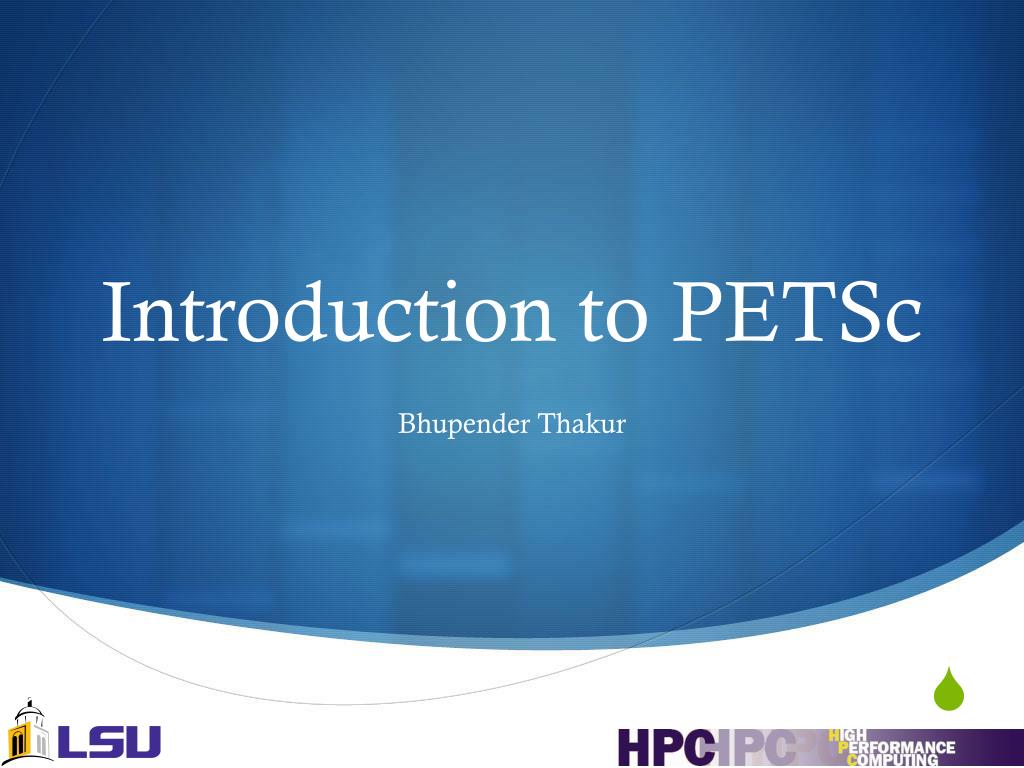 Introduction to PETSc

Bhupender Thakur

LSU

HPC HPC HIGH PERFORMANCE COMPUTING